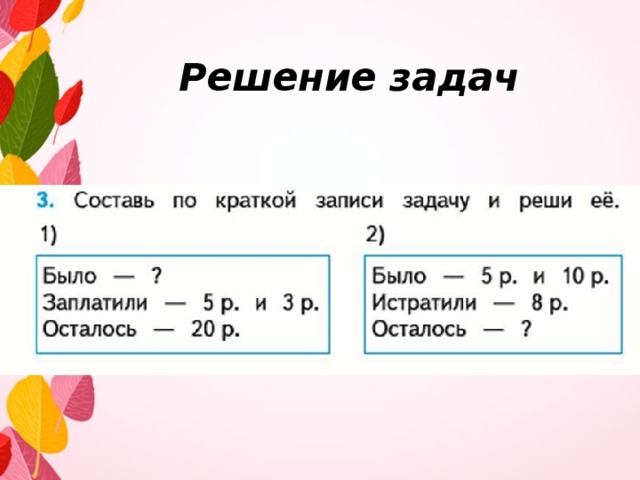 Решение задач

3. Составь по краткой записи задачу и реши её.

1)

Было — ?
Заплатили — 5 р. и 3 р.
Осталось — 20 р.

2)

Было — 5 р. и 10 р.
Истратили — 8 р.
Осталось — ?